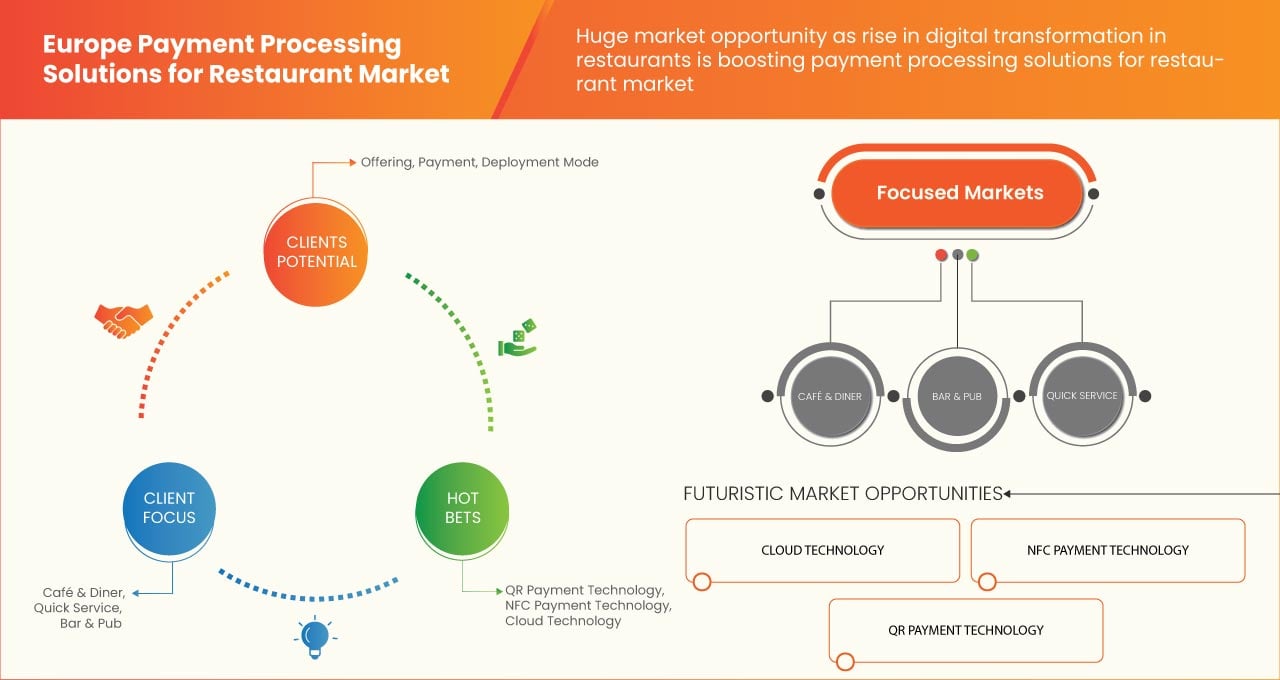 Europe Payment Processing Solutions for Restaurant Market

Huge market opportunity as rise in digital transformation in restaurants is boosting payment processing solutions for restaurant market

Offering, Payment, Deployment Mode

CLIENTS POTENTIAL

CLIENT FOCUS

HOT BETS

Café & Diner, Quick Service, Bar & Pub

QR Payment Technology, NFC Payment Technology, Cloud Technology

Focused Markets

CAFÉ & DINER

BAR & PUB

QUICK SERVICE

FUTURISTIC MARKET OPPORTUNITIES

CLOUD TECHNOLOGY

NFC PAYMENT TECHNOLOGY

QR PAYMENT TECHNOLOGY